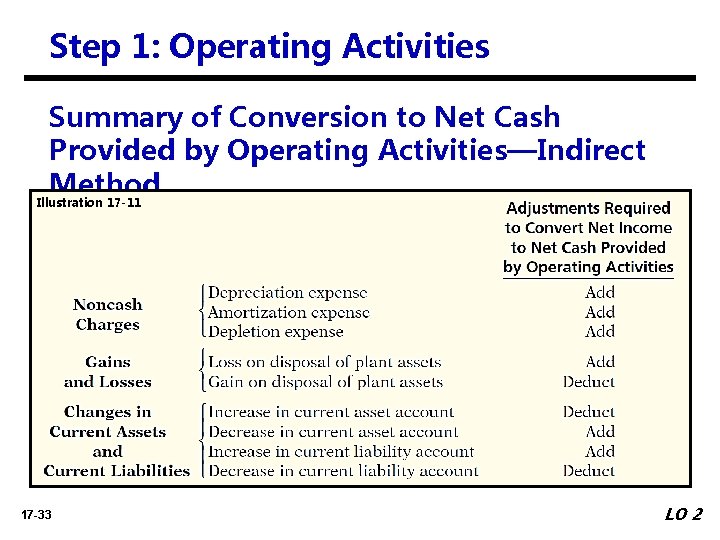 Step 1: Operating Activities

Summary of Conversion to Net Cash Provided by Operating Activities—Indirect Method

Illustration 17-11

| | | Adjustments Required to Convert Net Income to Net Cash Provided by Operating Activities |
|---|---|---|
| Noncash Charges | Depreciation expense | Add |
| | Amortization expense | Add |
| | Depletion expense | Add |
| Gains and Losses | Loss on disposal of plant assets | Add |
| | Gain on disposal of plant assets | Deduct |
| Changes in Current Assets and Current Liabilities | Increase in current asset account | Deduct |
| | Decrease in current asset account | Add |
| | Increase in current liability account | Add |
| | Decrease in current liability account | Deduct |

17-33

LO 2